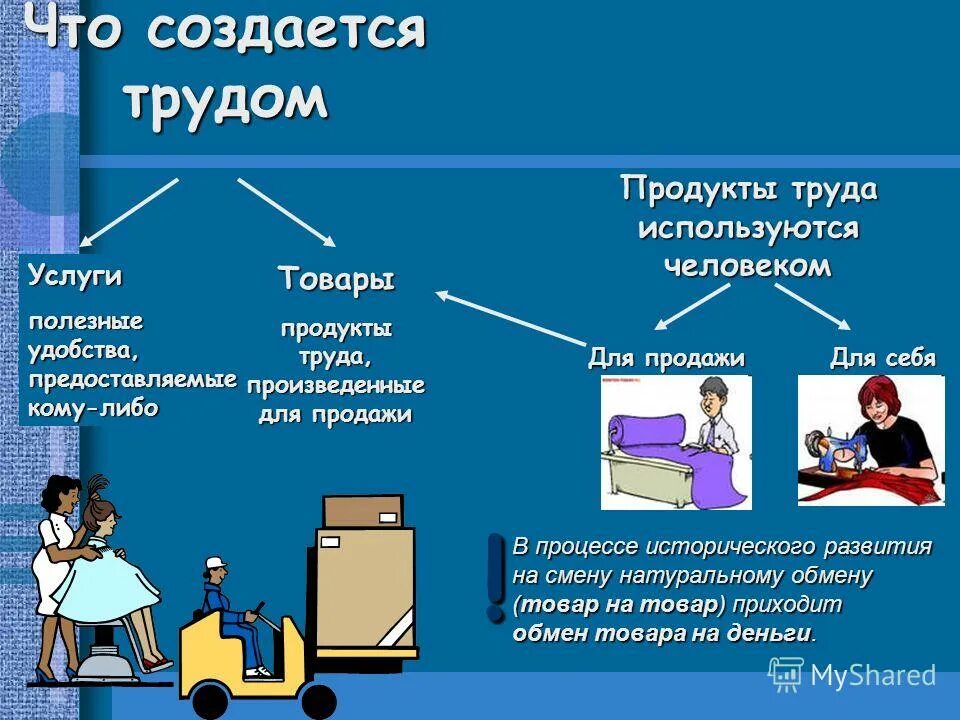 Что создается трудом

Услуги

полезные удобства, предоставляемые кому-либо

Товары

продукты труда, произведенные для продажи

Продукты труда используются человеком

Для продажи

Для себя

!

В процессе исторического развития на смену натуральному обмену (товар на товар) приходит обмен товара на деньги.

MyShared